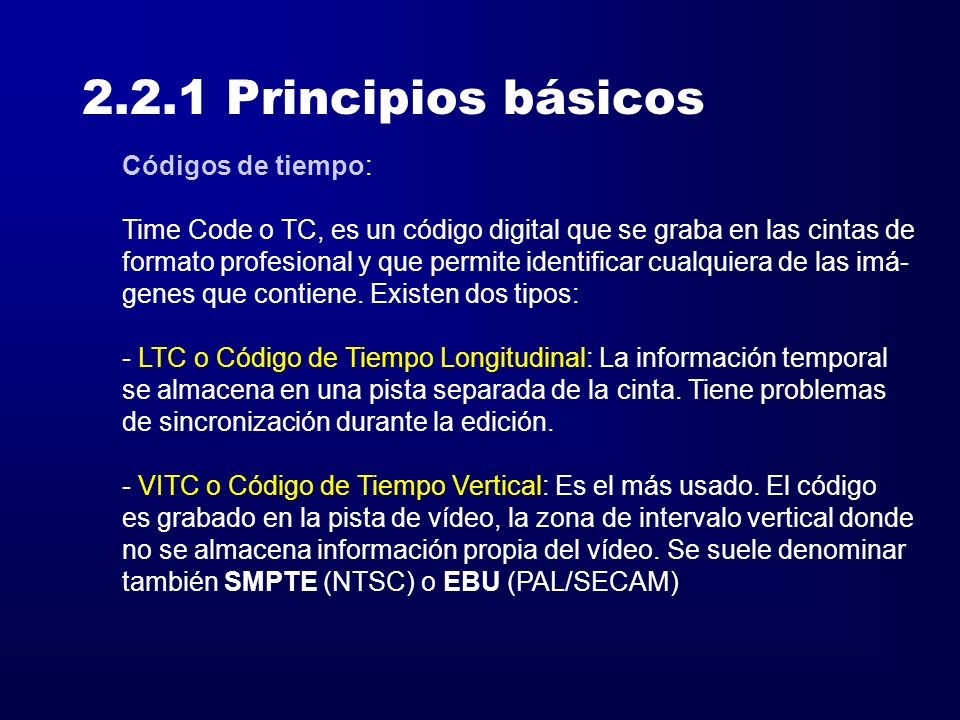 2.2.1 Principios básicos

Códigos de tiempo:

Time Code o TC, es un código digital que se graba en las cintas de formato profesional y que permite identificar cualquiera de las imágenes que contiene. Existen dos tipos:

- LTC o Código de Tiempo Longitudinal: La información temporal se almacena en una pista separada de la cinta. Tiene problemas de sincronización durante la edición.

- VITC o Código de Tiempo Vertical: Es el más usado. El código es grabado en la pista de vídeo, la zona de intervalo vertical donde no se almacena información propia del vídeo. Se suele denominar también SMPTE (NTSC) o EBU (PAL/SECAM)